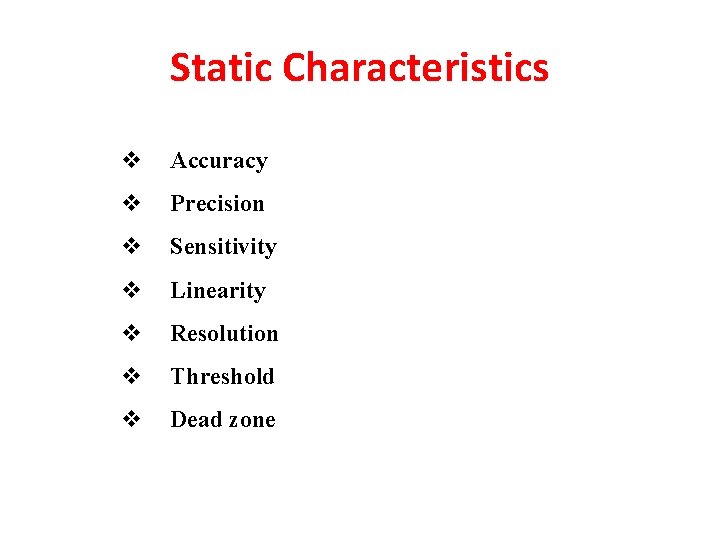 Static Characteristics

❖ Accuracy
❖ Precision
❖ Sensitivity
❖ Linearity
❖ Resolution
❖ Threshold
❖ Dead zone